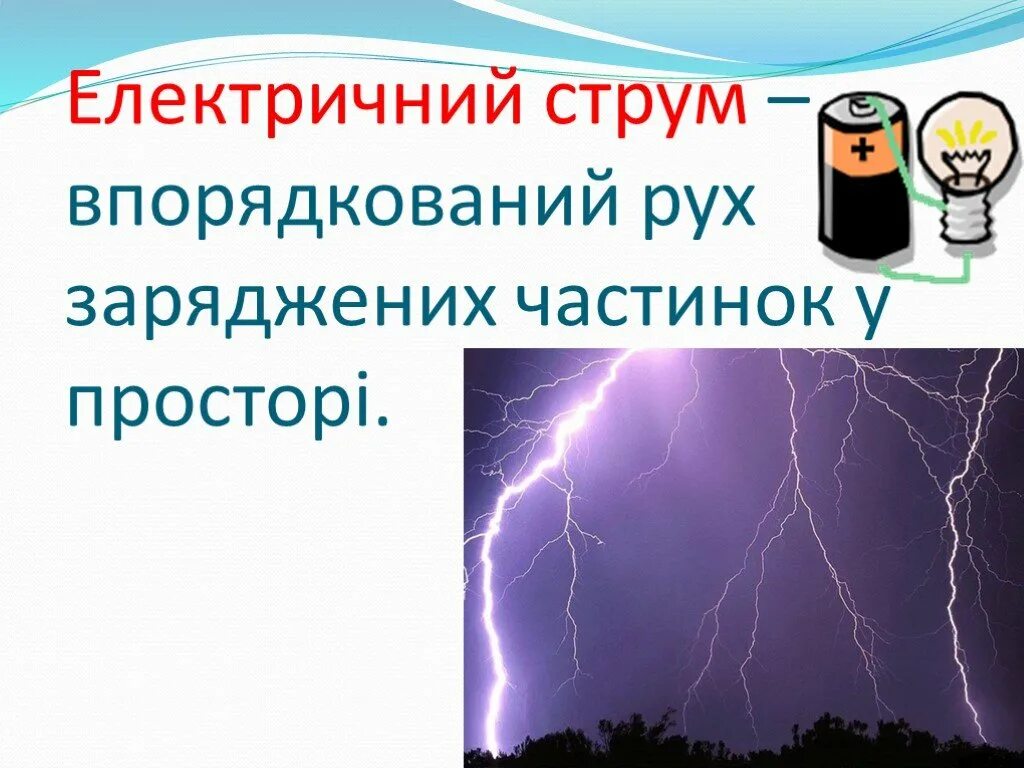 Електричний струм – впорядкований рух заряджених частинок у просторі.

+